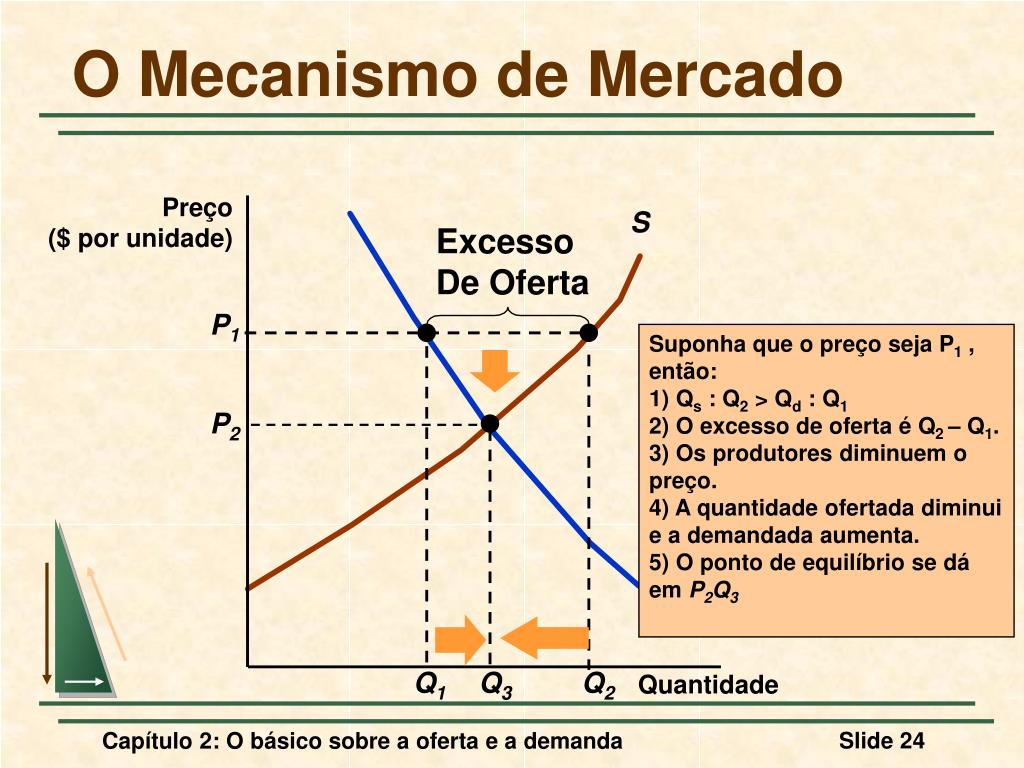 O Mecanismo de Mercado

Preço
($ por unidade)

S

Excesso
De Oferta

$P_1$

$P_2$

Suponha que o preço seja $P_1$ , então:
1) $Q_s$ : $Q_2$ > $Q_d$ : $Q_1$
2) O excesso de oferta é $Q_2 – Q_1$.
3) Os produtores diminuem o preço.
4) A quantidade ofertada diminui e a demandada aumenta.
5) O ponto de equilíbrio se dá em $P_2Q_3$

$Q_1$ $Q_3$ $Q_2$ Quantidade

Capítulo 2: O básico sobre a oferta e a demanda

Slide 24